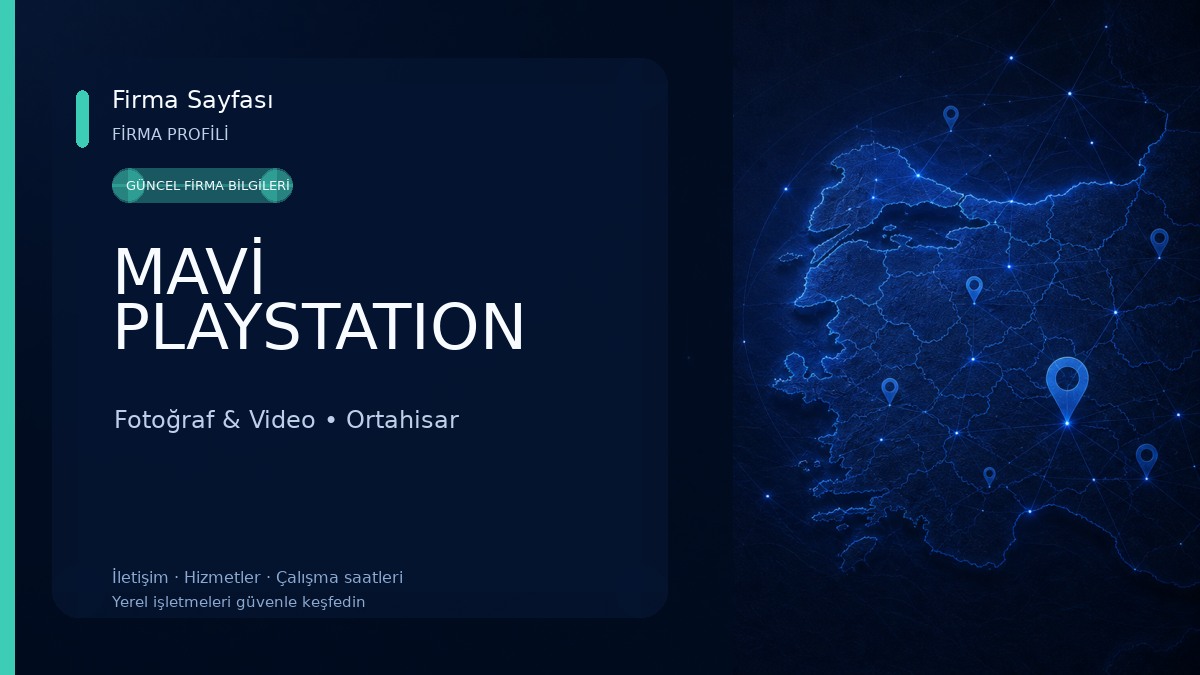 Firma Sayfası
FİRMA PROFİLİ

GÜNCEL FİRMA BİLGİLERİ

MAVİ PLAYSTATION

Fotoğraf & Video • Ortahisar

İletişim · Hizmetler · Çalışma saatleri
Yerel işletmeleri güvenle keşfedin